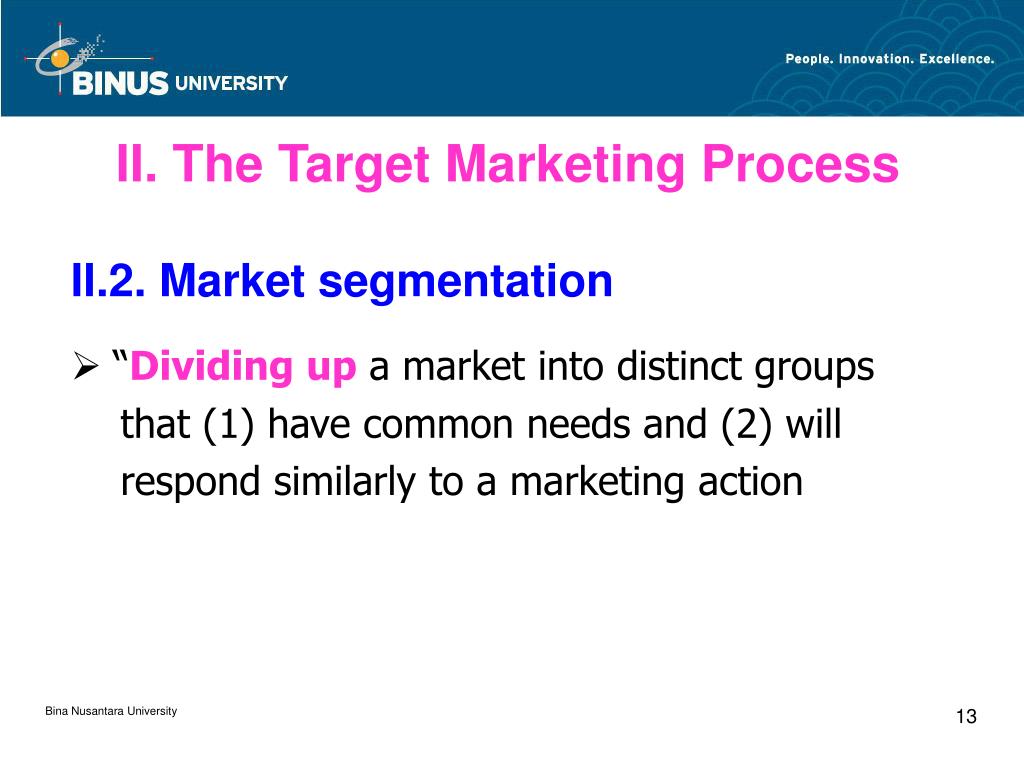 BINUS UNIVERSITY

People. Innovation. Excellence.

II. The Target Marketing Process

II.2. Market segmentation

➢ “Dividing up a market into distinct groups that (1) have common needs and (2) will respond similarly to a marketing action

Bina Nusantara University

13